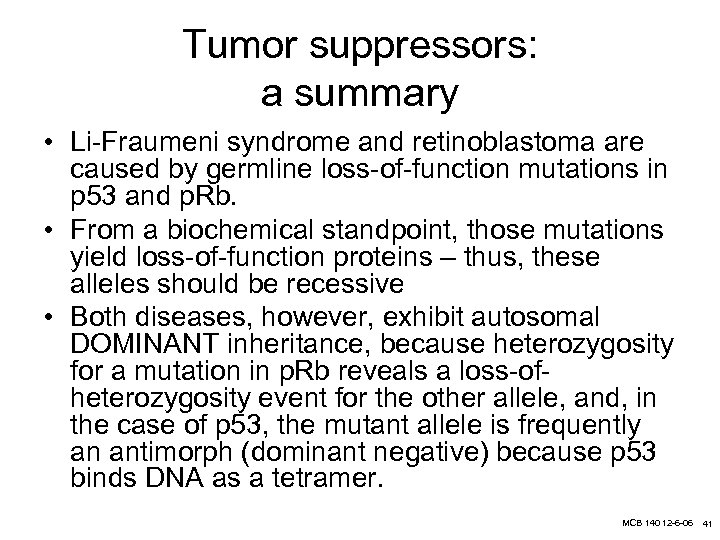 Tumor suppressors: a summary

• Li-Fraumeni syndrome and retinoblastoma are caused by germline loss-of-function mutations in p53 and pRb.
• From a biochemical standpoint, those mutations yield loss-of-function proteins – thus, these alleles should be recessive
• Both diseases, however, exhibit autosomal DOMINANT inheritance, because heterozygosity for a mutation in pRb reveals a loss-of-heterozygosity event for the other allele, and, in the case of p53, the mutant allele is frequently an antimorph (dominant negative) because p53 binds DNA as a tetramer.

MCB 140 12-6-06 41